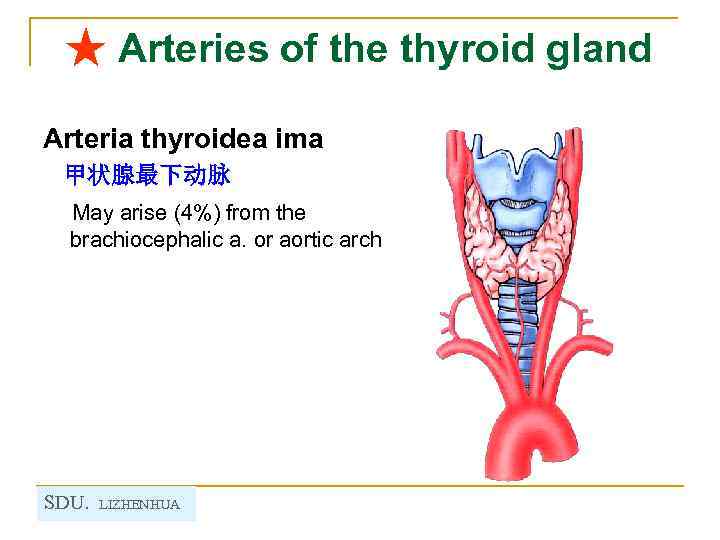 ★ Arteries of the thyroid gland

Arteria thyroidea ima

甲状腺最下动脉

May arise (4%) from the brachiocephalic a. or aortic arch

SDU. LIZHENHUA